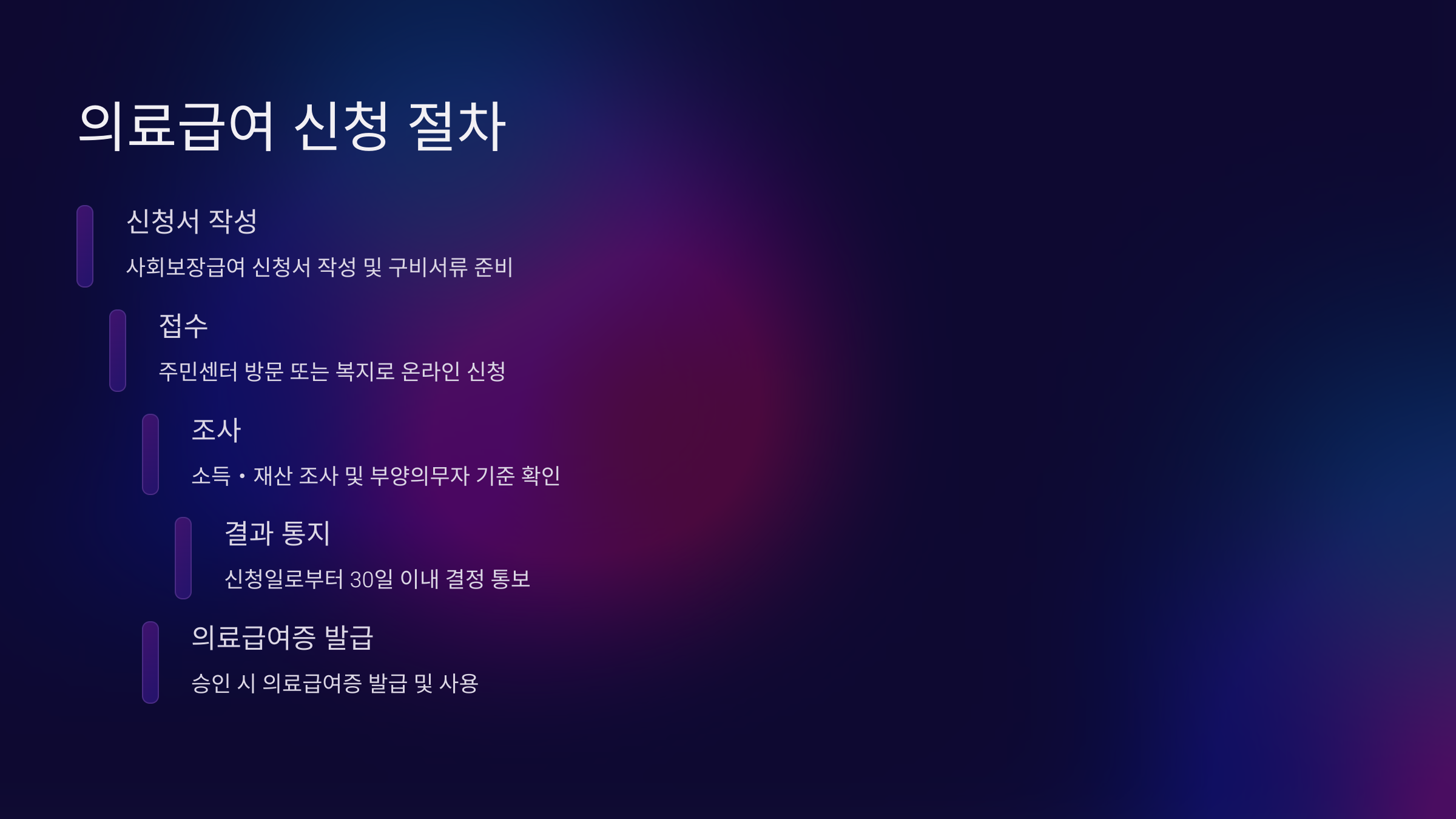 의료급여 신청 절차

신청서 작성

사회보장급여 신청서 작성 및 구비서류 준비

접수

주민센터 방문 또는 복지로 온라인 신청

조사

소득・재산 조사 및 부양의무자 기준 확인

결과 통지

신청일로부터 30일 이내 결정 통보

의료급여증 발급

승인 시 의료급여증 발급 및 사용